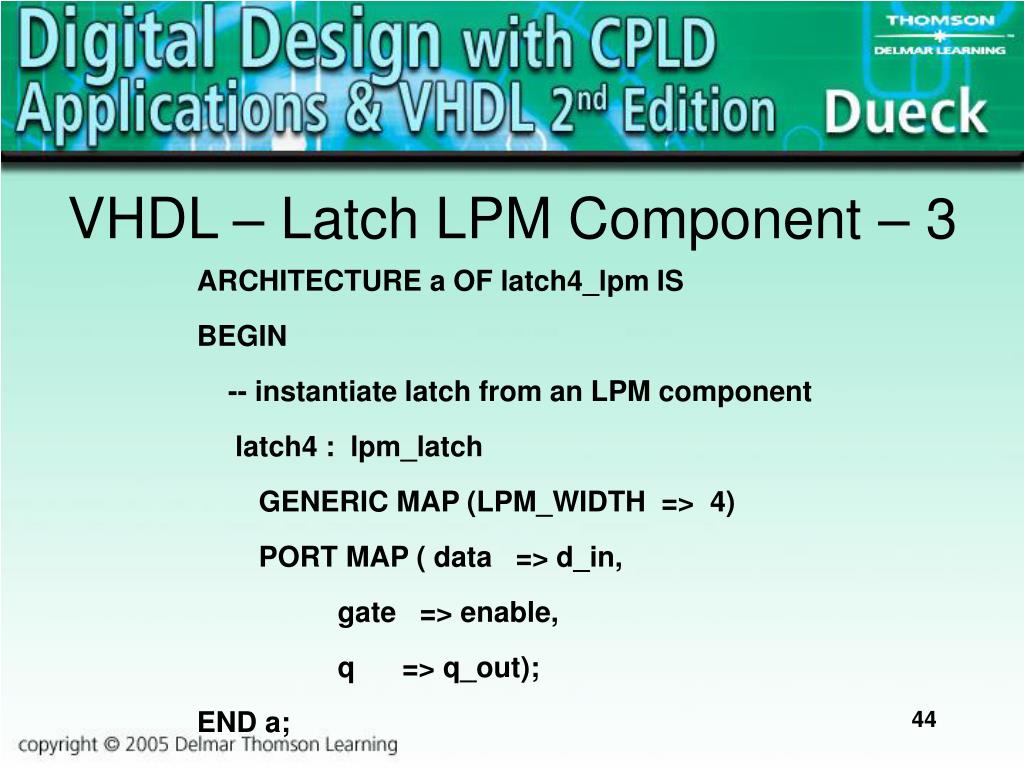 Digital Design with CPLD Applications & VHDL 2nd Edition Dueck

THOMSON
DELMAR LEARNING

VHDL – Latch LPM Component – 3

ARCHITECTURE a OF latch4_lpm IS

BEGIN

-- instantiate latch from an LPM component

latch4 : lpm_latch

GENERIC MAP (LPM_WIDTH => 4)

PORT MAP ( data => d_in,

gate => enable,

q => q_out);

END a;

44

copyright © 2005 Delmar Thomson Learning